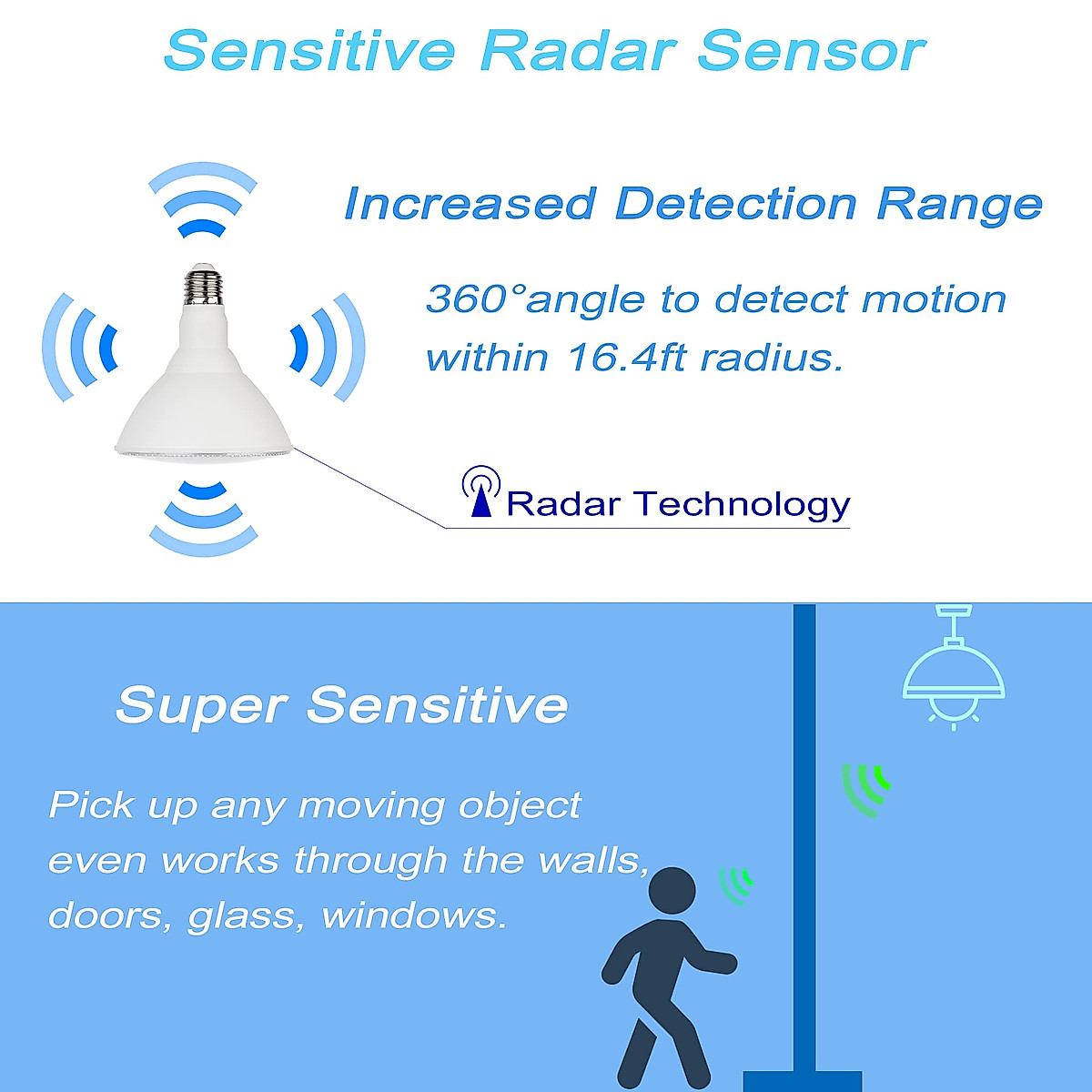 Sensitive Radar Sensor

Increased Detection Range

360°angle to detect motion within 16.4ft radius.

Radar Technology

Super Sensitive

Pick up any moving object even works through the walls, doors, glass, windows.